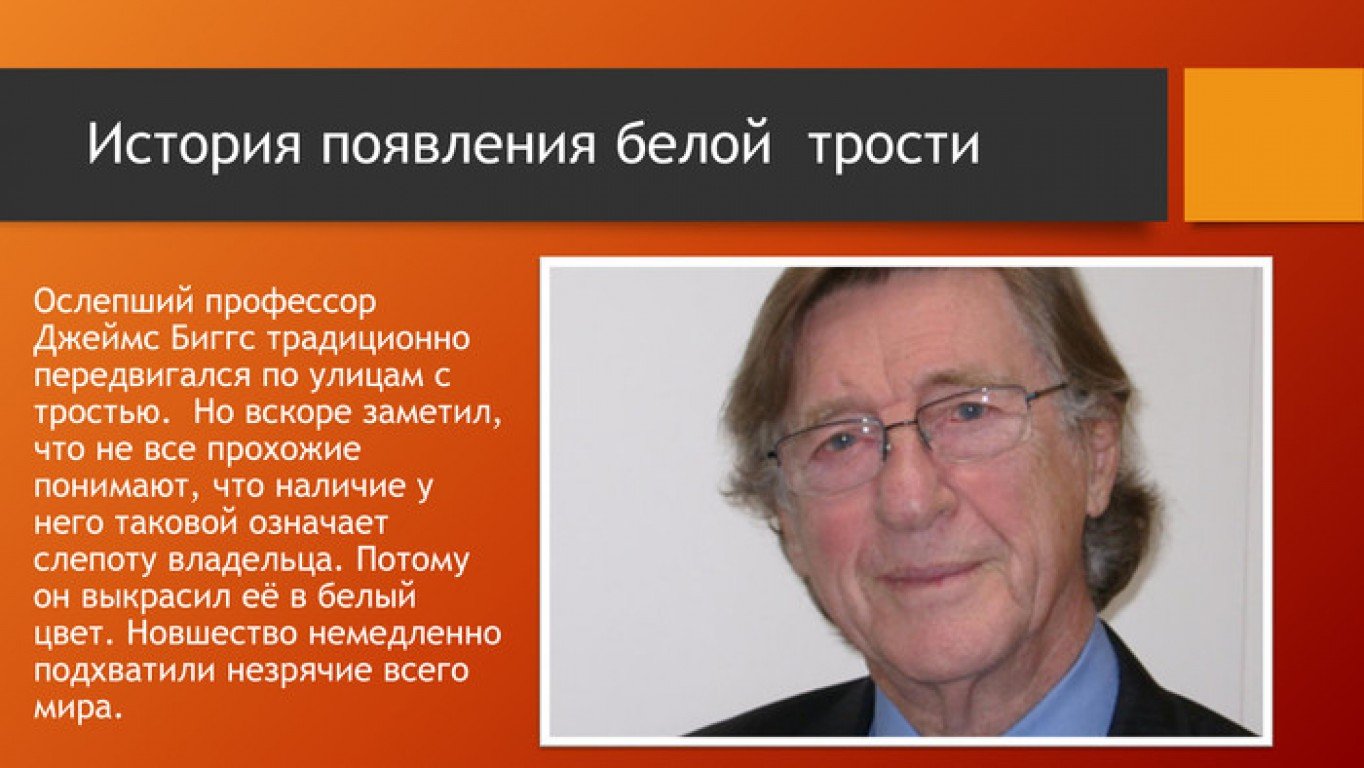 История появления белой  трости

Ослепший профессор Джеймс Биггс традиционно передвигался по улицам с тростью.  Но вскоре заметил, что не все прохожие понимают, что наличие у него таковой означает слепоту владельца. Потому он выкрасил её в белый цвет. Новшество немедленно подхватили незрячие всего мира.